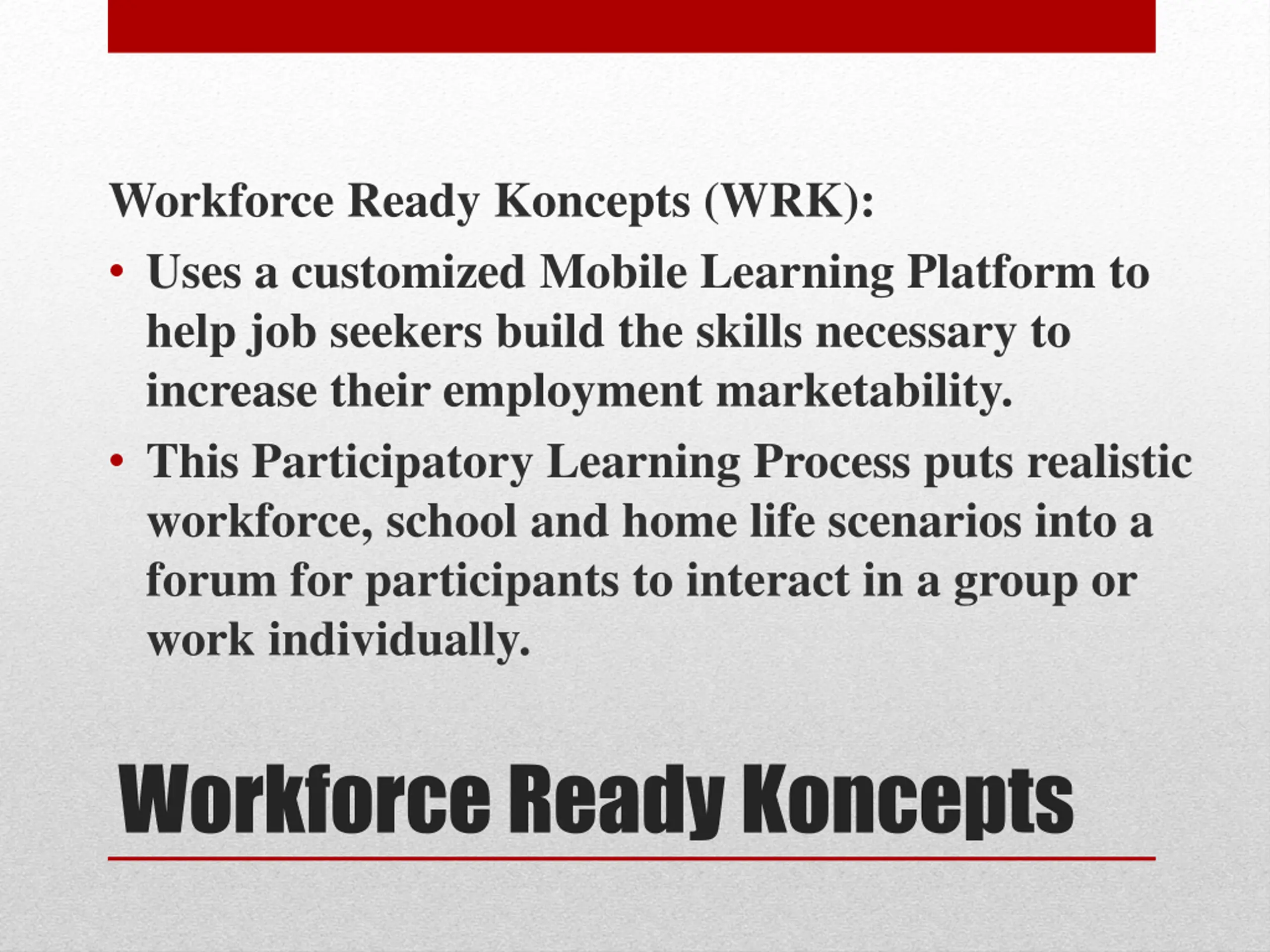 Workforce Ready Koncepts (WRK):

• Uses a customized Mobile Learning Platform to help job seekers build the skills necessary to increase their employment marketability.

• This Participatory Learning Process puts realistic workforce, school and home life scenarios into a forum for participants to interact in a group or work individually.

Workforce Ready Koncepts